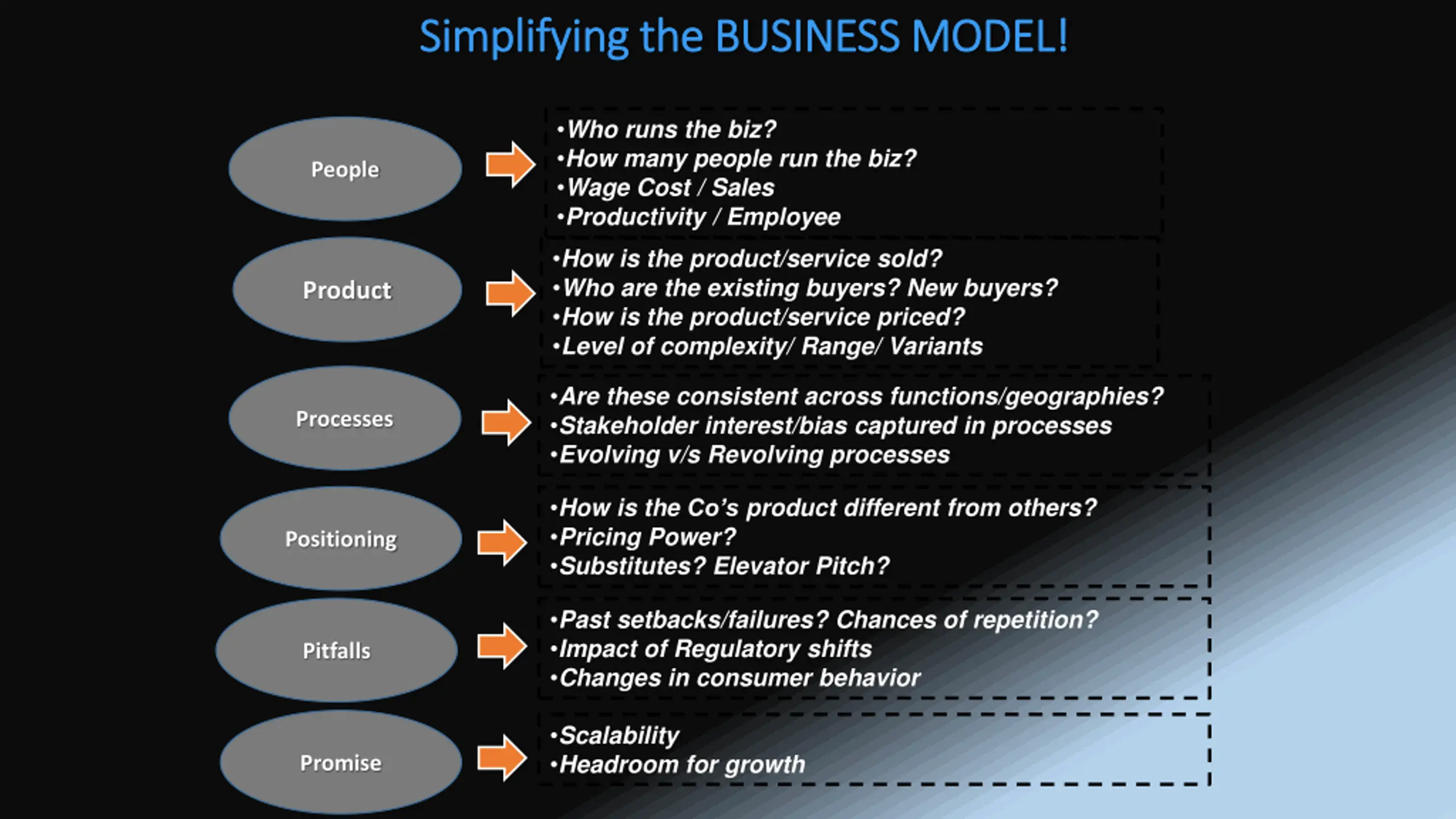 Simplifying the BUSINESS MODEL!

People

•Who runs the biz?
•How many people run the biz?
•Wage Cost / Sales
•Productivity / Employee

Product

•How is the product/service sold?
•Who are the existing buyers? New buyers?
•How is the product/service priced?
•Level of complexity/ Range/ Variants

Processes

•Are these consistent across functions/geographies?
•Stakeholder interest/bias captured in processes
•Evolving v/s Revolving processes

Positioning

•How is the Co's product different from others?
•Pricing Power?
•Substitutes? Elevator Pitch?

Pitfalls

•Past setbacks/failures? Chances of repetition?
•Impact of Regulatory shifts
•Changes in consumer behavior

Promise

•Scalability
•Headroom for growth